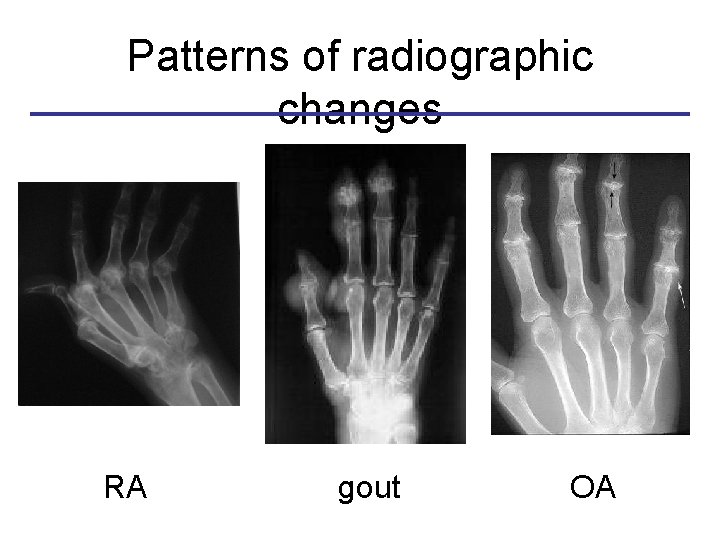 Patterns of radiographic changes

RA

gout

OA